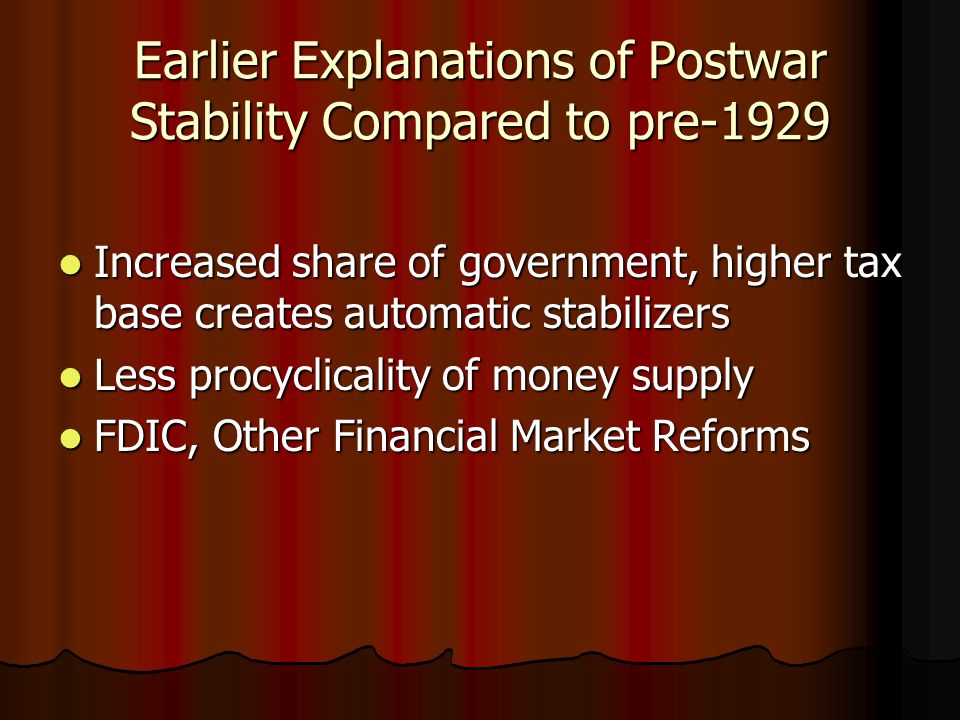 Earlier Explanations of Postwar Stability Compared to pre-1929

- Increased share of government, higher tax base creates automatic stabilizers
- Less procyclicality of money supply
- FDIC, Other Financial Market Reforms